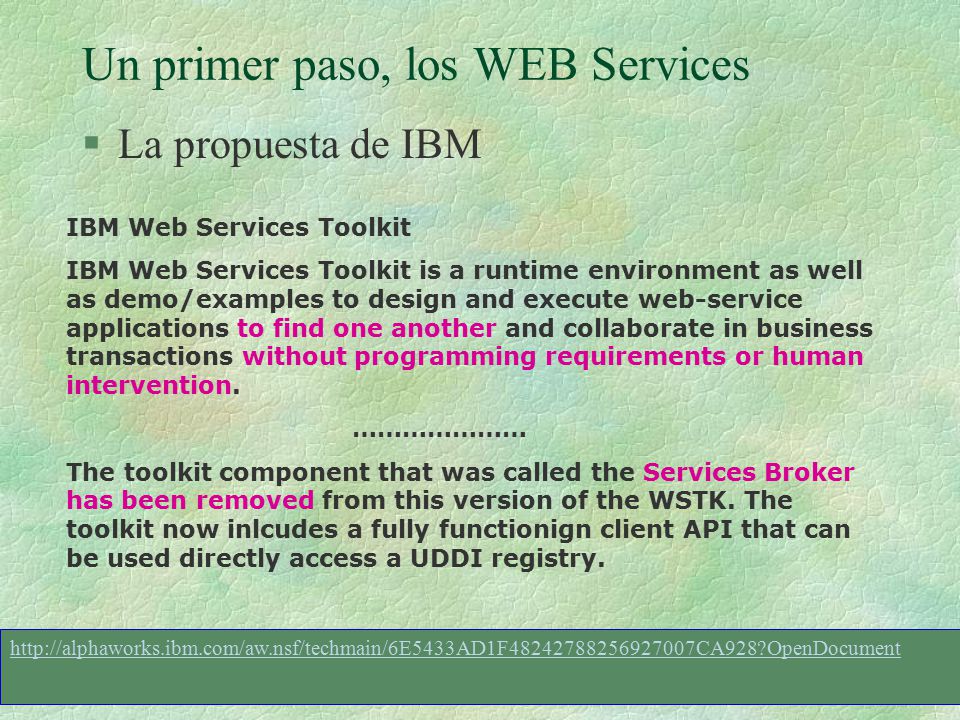 Un primer paso, los WEB Services

§ La propuesta de IBM

IBM Web Services Toolkit

IBM Web Services Toolkit is a runtime environment as well as demo/examples to design and execute web-service applications to find one another and collaborate in business transactions without programming requirements or human intervention.

…………………

The toolkit component that was called the Services Broker has been removed from this version of the WSTK. The toolkit now inlcudes a fully functionign client API that can be used directly access a UDDI registry.

http://alphaworks.ibm.com/aw.nsf/techmain/6E5433AD1F48242788256927007CA928?OpenDocument